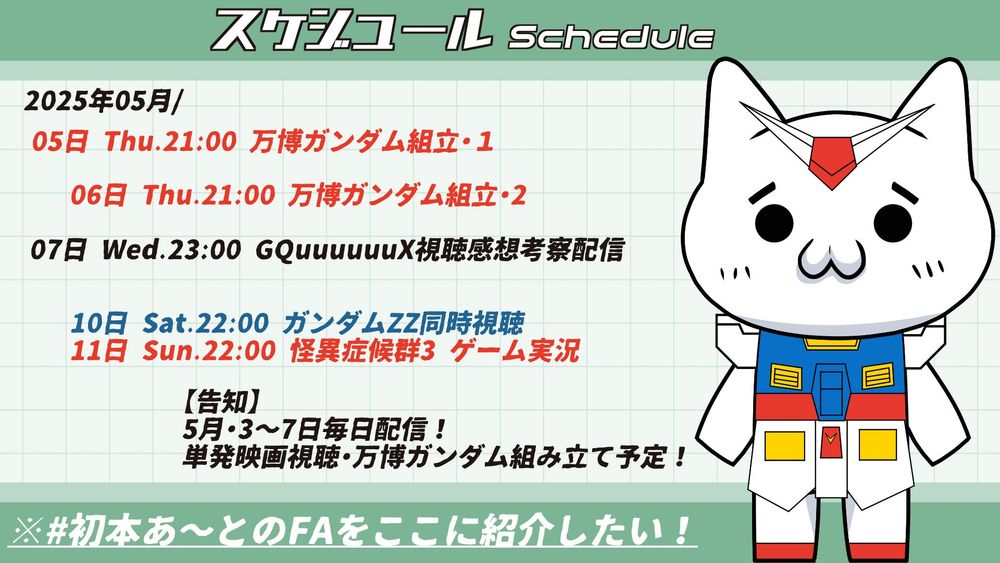 スケジュール Schedule

2025年05月/

05日 Thu.21:00 万博ガンダム組立・1

06日 Thu.21:00 万博ガンダム組立・2

07日 Wed.23:00 GQuuuuuuX視聴感想考察配信

10日 Sat.22:00 ガンダムZZ同時視聴

11日 Sun.22:00 怪異症候群3 ゲーム実況

【告知】
5月・3～7日毎日配信！
単発映画視聴・万博ガンダム組み立て予定！

※#初本あ～とのFAをここに紹介したい！